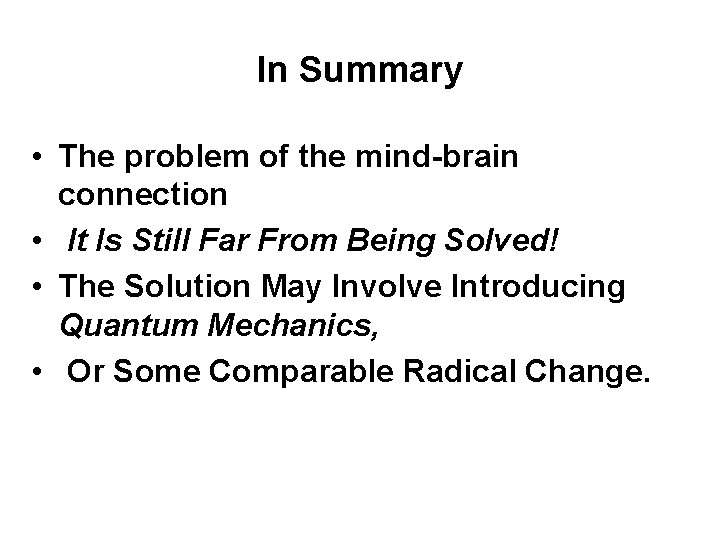 In Summary

• The problem of the mind-brain connection
• It Is Still Far From Being Solved!
• The Solution May Involve Introducing Quantum Mechanics,
• Or Some Comparable Radical Change.